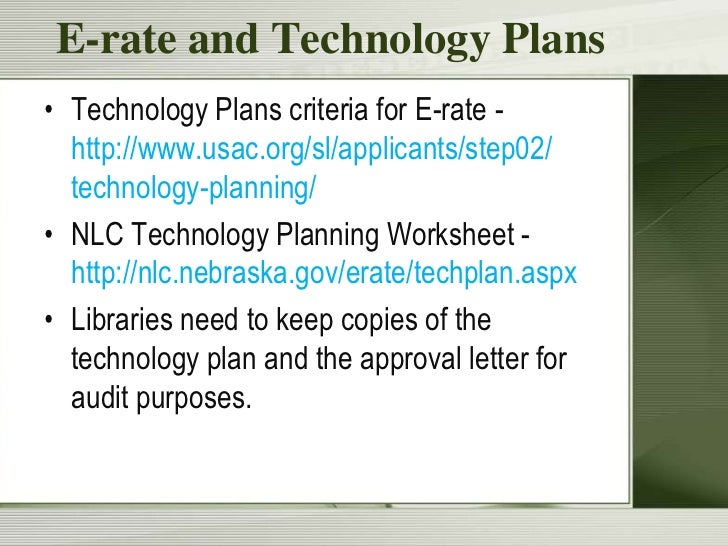 E-rate and Technology Plans

• Technology Plans criteria for E-rate - http://www.usac.org/sl/applicants/step02/technology-planning/

• NLC Technology Planning Worksheet - http://nlc.nebraska.gov/erate/techplan.aspx

• Libraries need to keep copies of the technology plan and the approval letter for audit purposes.